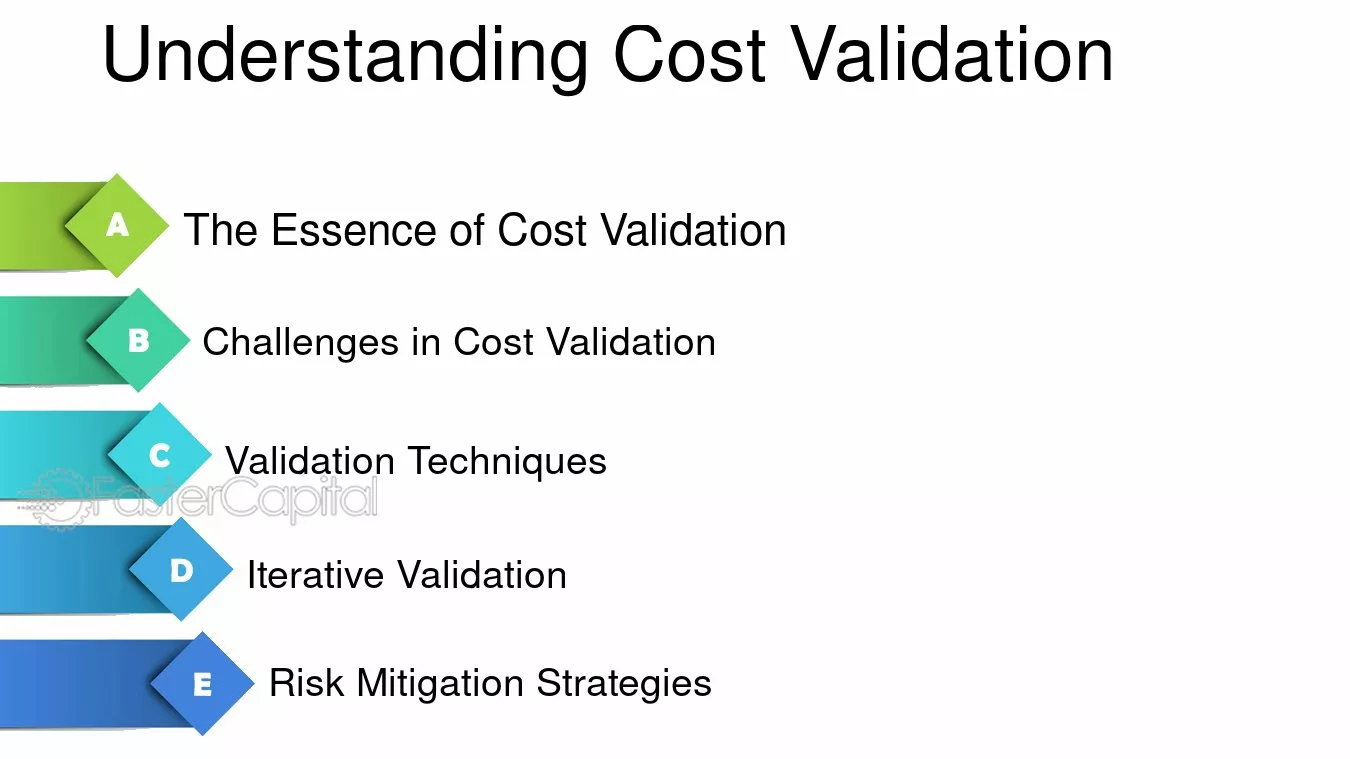 Understanding Cost Validation

A The Essence of Cost Validation

B Challenges in Cost Validation

C Validation Techniques

FasterCapital

D Iterative Validation

E Risk Mitigation Strategies